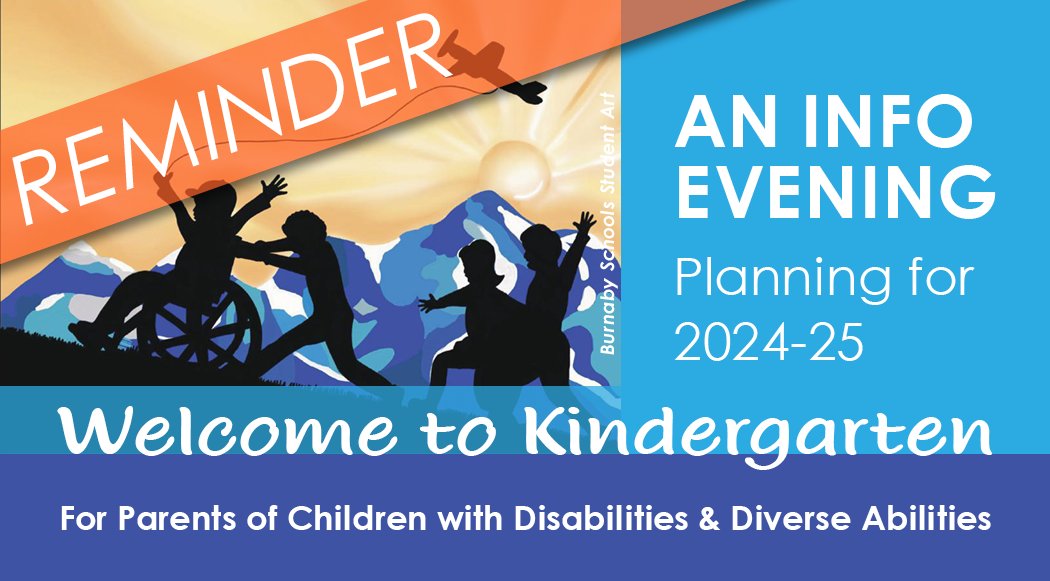 REMINDER

Burnaby Schools Student Art

AN INFO EVENING

Planning for 2024-25

Welcome to Kindergarten

For Parents of Children with Disabilities & Diverse Abilities